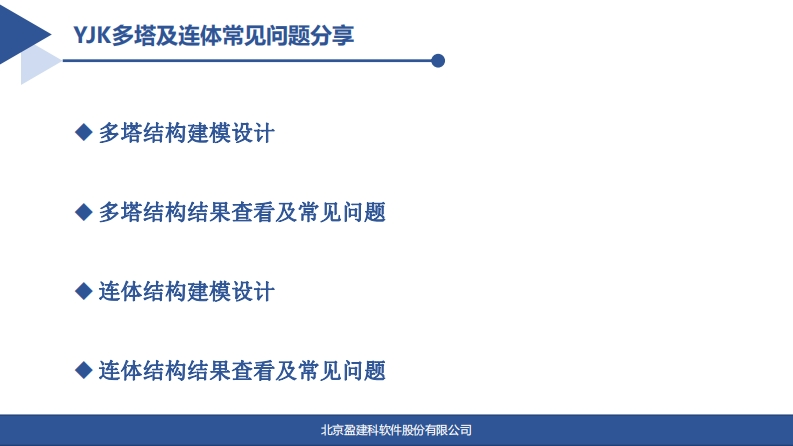 YJK多塔及连体常见问题分享

◆ 多塔结构建模设计

◆ 多塔结构结果查看及常见问题

◆ 连体结构建模设计

◆ 连体结构结果查看及常见问题

北京盈建科软件股份有限公司